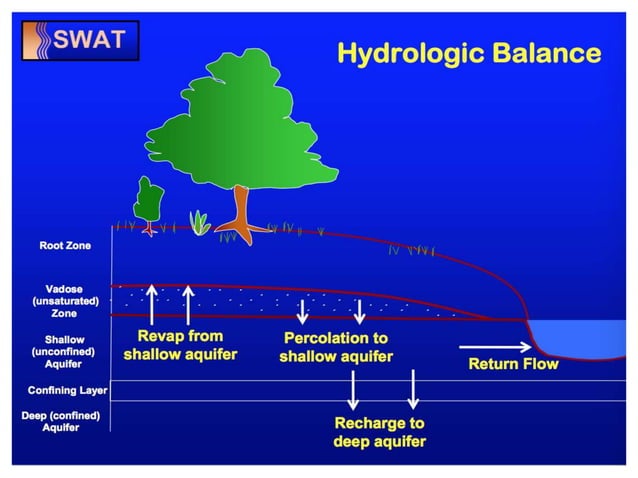 SWAT

Hydrologic Balance

Root Zone

Vadose (unsaturated) Zone

Shallow (unconfined) Aquifer

Confining Layer

Deep (confined) Aquifer

Revap from shallow aquifer

Percolation to shallow aquifer

Return Flow

Recharge to deep aquifer